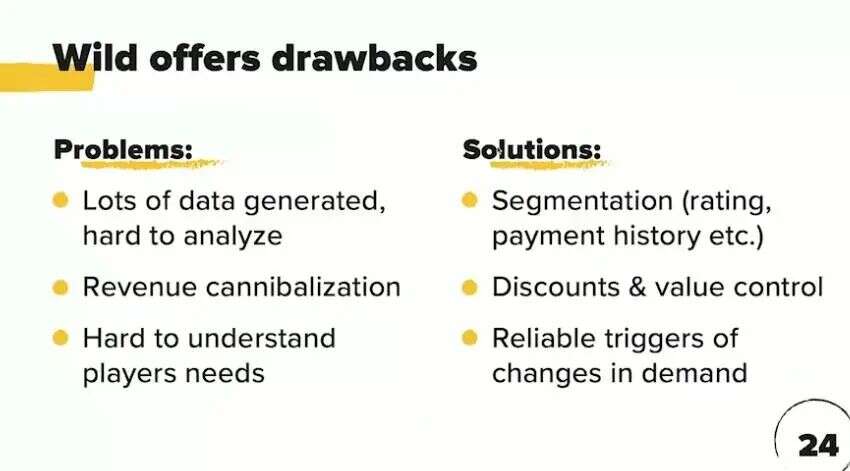 Wild offers drawbacks

Problems:

- Lots of data generated, hard to analyze
- Revenue cannibalization
- Hard to understand players needs

Solutions:

- Segmentation (rating, payment history etc.)
- Discounts & value control
- Reliable triggers of changes in demand

24